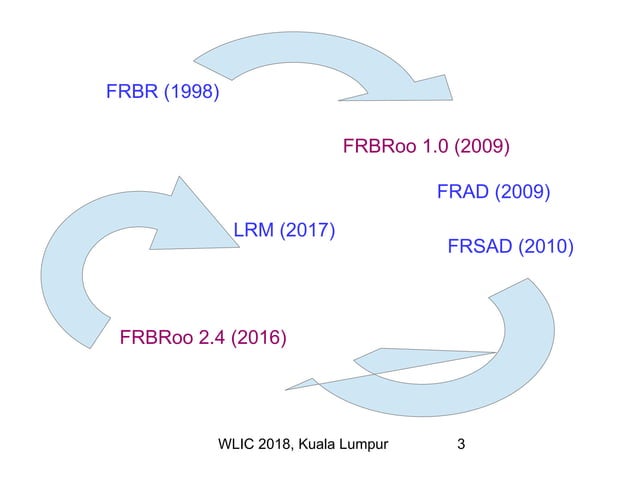 FRBR (1998)

FRBRoo 1.0 (2009)

FRAD (2009)

LRM (2017)

FRSAD (2010)

FRBRoo 2.4 (2016)

WLIC 2018, Kuala Lumpur 3